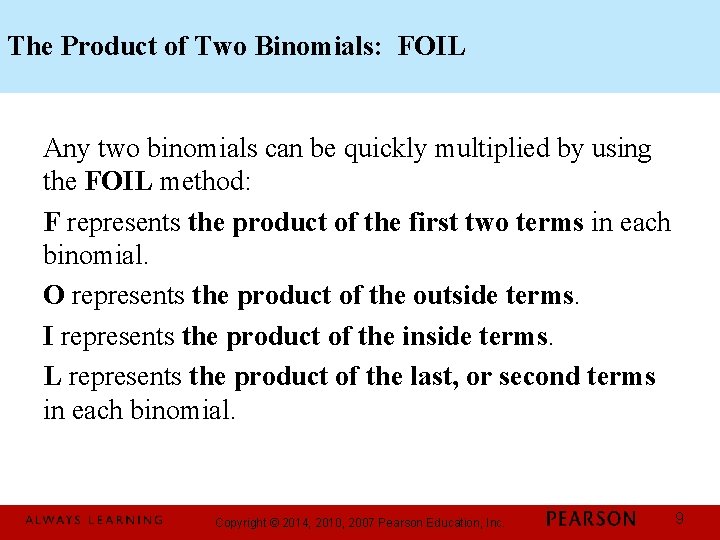 The Product of Two Binomials: FOIL

Any two binomials can be quickly multiplied by using the FOIL method:

F represents the product of the first two terms in each binomial.

O represents the product of the outside terms.

I represents the product of the inside terms.

L represents the product of the last, or second terms in each binomial.

ALWAYS LEARNING

Copyright © 2014, 2010, 2007 Pearson Education, Inc.

PEARSON

9